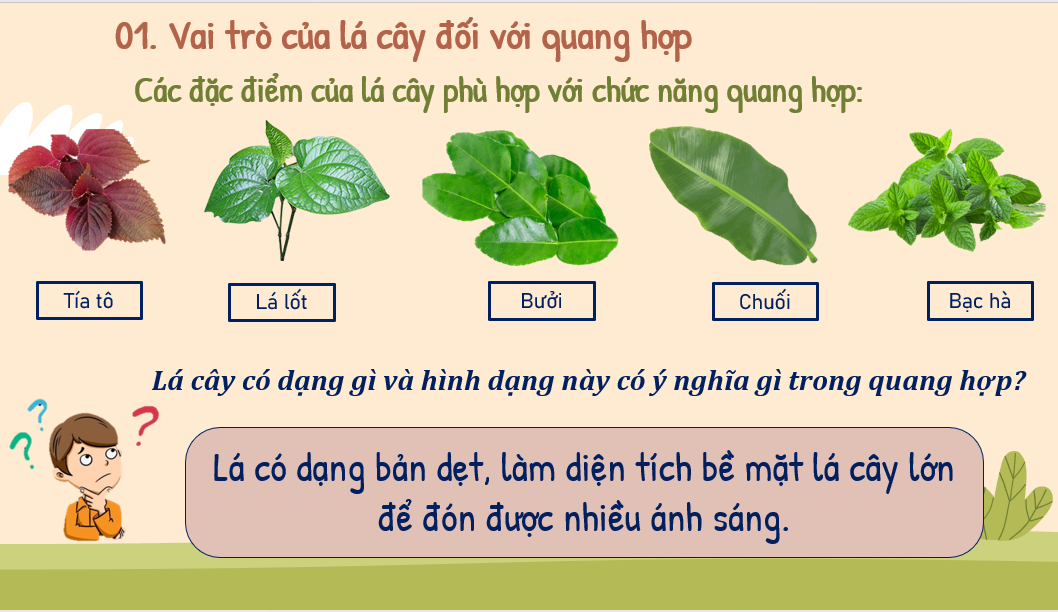 01. Vai trò của lá cây đối với quang hợp

Các đặc điểm của lá cây phù hợp với chức năng quang hợp:

Tía tô

Lá lốt

Bưởi

Chuối

Bạc hà

Lá cây có dạng gì và hình dạng này có ý nghĩa gì trong quang hợp?

Lá có dạng bản dẹt, làm diện tích bề mặt lá cây lớn để đón được nhiều ánh sáng.